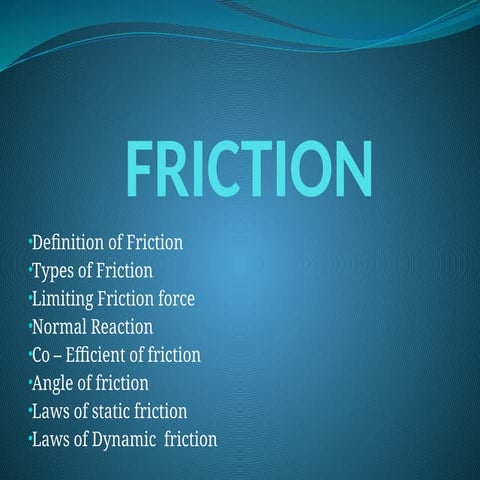 FRICTION

•Definition of Friction
•Types of Friction
•Limiting Friction force
•Normal Reaction
•Co – Efficient of friction
•Angle of friction
•Laws of static friction
•Laws of Dynamic friction